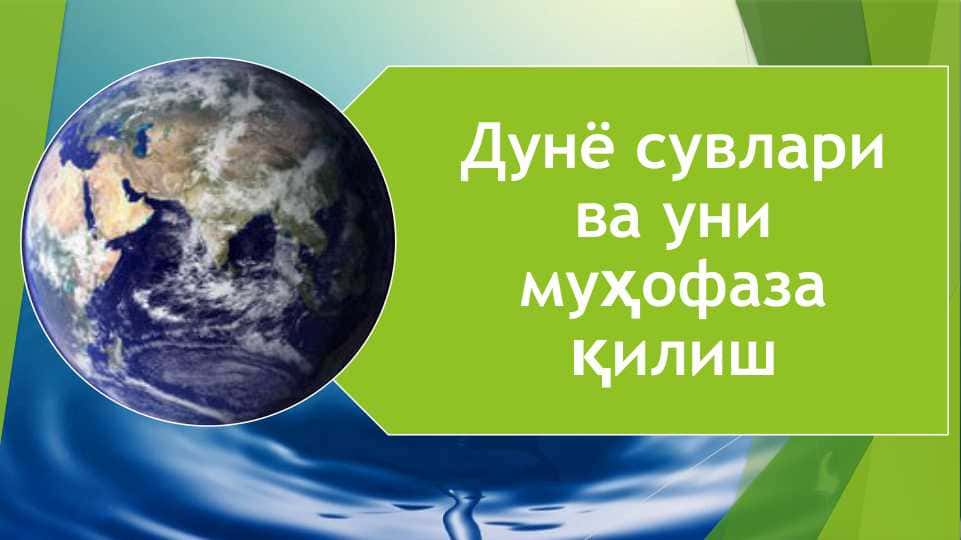 Дунё сувлари ва уни муҳофаза қилиш